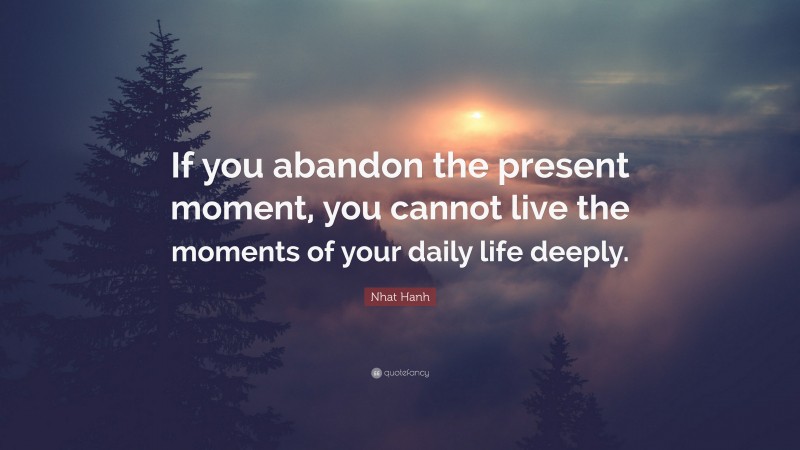 If you abandon the present moment, you cannot live the moments of your daily life deeply.

Nhat Hanh

quotefancy